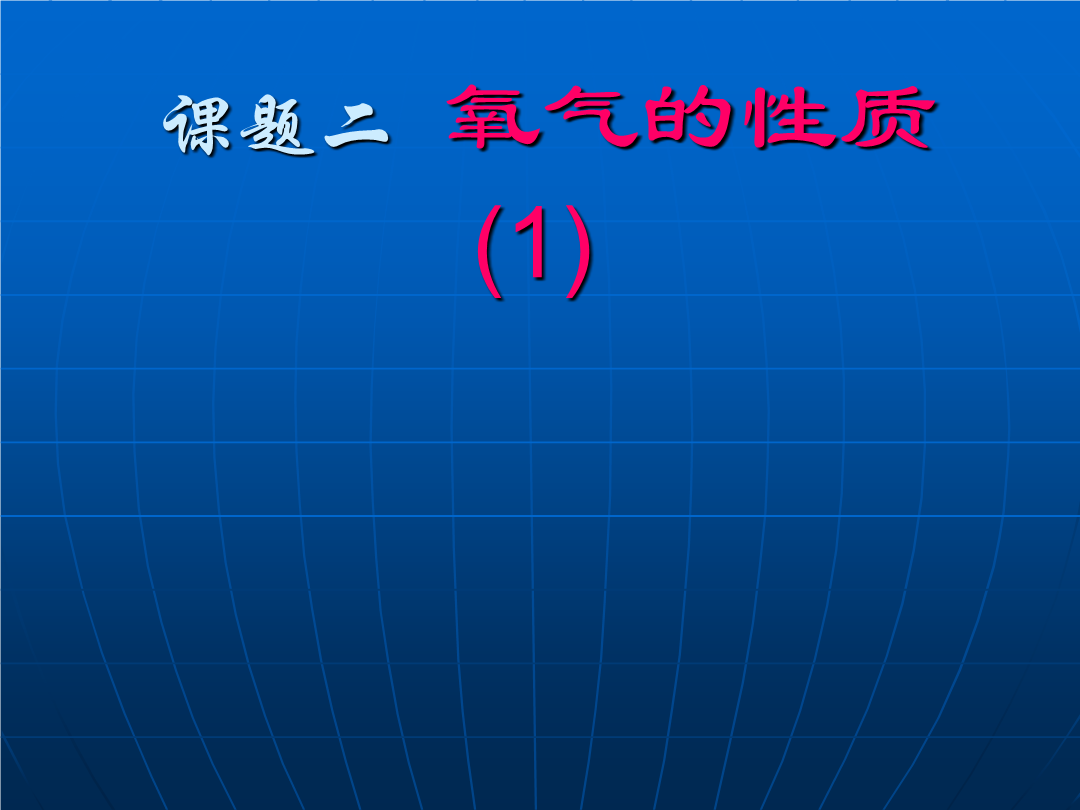 课题二 氧气的性质

(1)